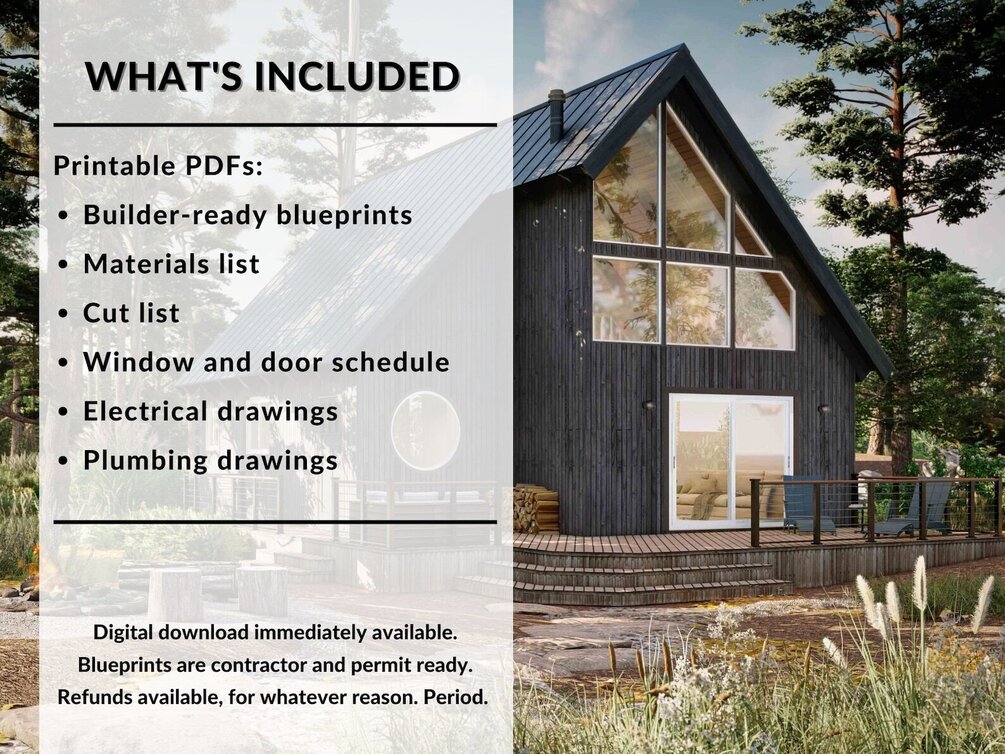 WHAT'S INCLUDED

Printable PDFs:
• Builder-ready blueprints
• Materials list
• Cut list
• Window and door schedule
• Electrical drawings
• Plumbing drawings

Digital download immediately available.
Blueprints are contractor and permit ready.
Refunds available, for whatever reason. Period.